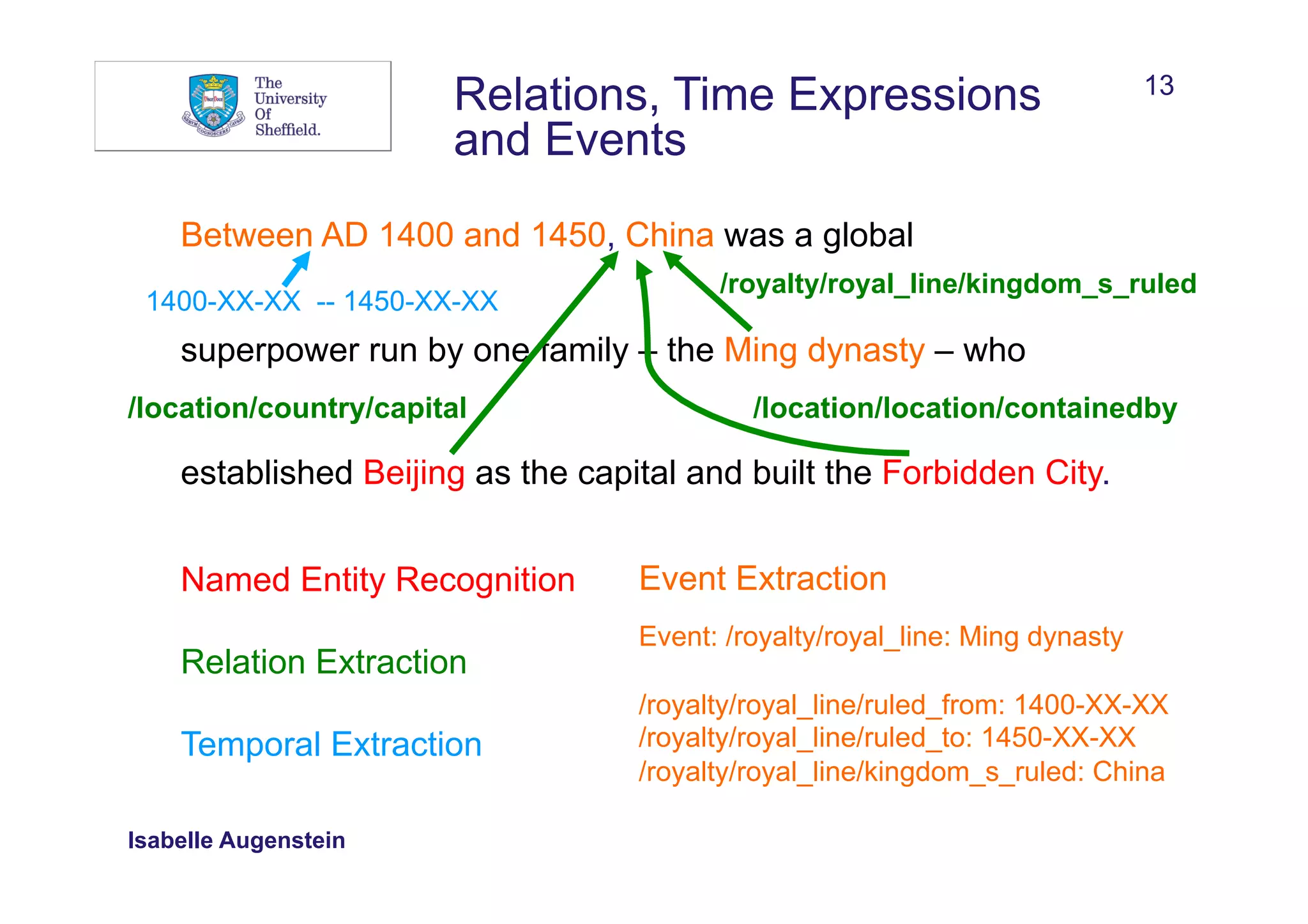 The University Of Sheffield.

Relations, Time Expressions and Events

13

Between AD 1400 and 1450, China was a global

1400-XX-XX -- 1450-XX-XX

/royalty/royal_line/kingdom_s_ruled

superpower run by one family – the Ming dynasty – who

/location/country/capital

/location/location/containedby

established Beijing as the capital and built the Forbidden City.

Named Entity Recognition

Relation Extraction

Temporal Extraction

Event Extraction

Event: /royalty/royal_line: Ming dynasty

/royalty/royal_line/ruled_from: 1400-XX-XX
/royalty/royal_line/ruled_to: 1450-XX-XX
/royalty/royal_line/kingdom_s_ruled: China

Isabelle Augenstein